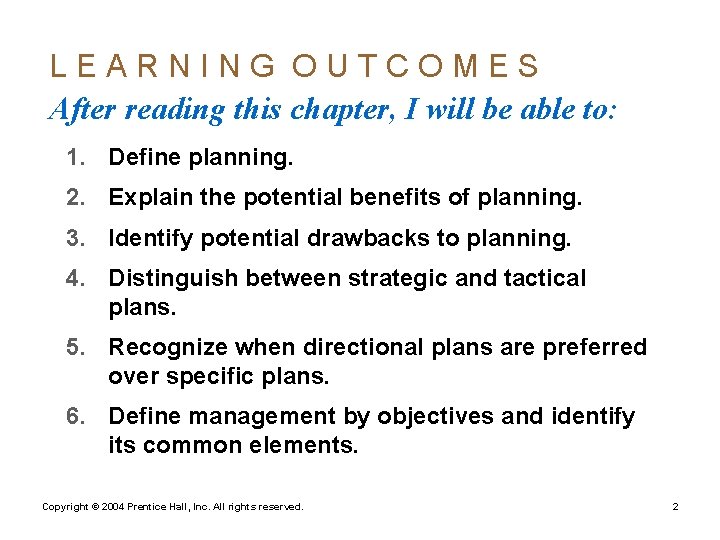 L E A R N I N G O U T C O M E S

After reading this chapter, I will be able to:

1. Define planning.

2. Explain the potential benefits of planning.

3. Identify potential drawbacks to planning.

4. Distinguish between strategic and tactical plans.

5. Recognize when directional plans are preferred over specific plans.

6. Define management by objectives and identify its common elements.

Copyright © 2004 Prentice Hall, Inc. All rights reserved.

2